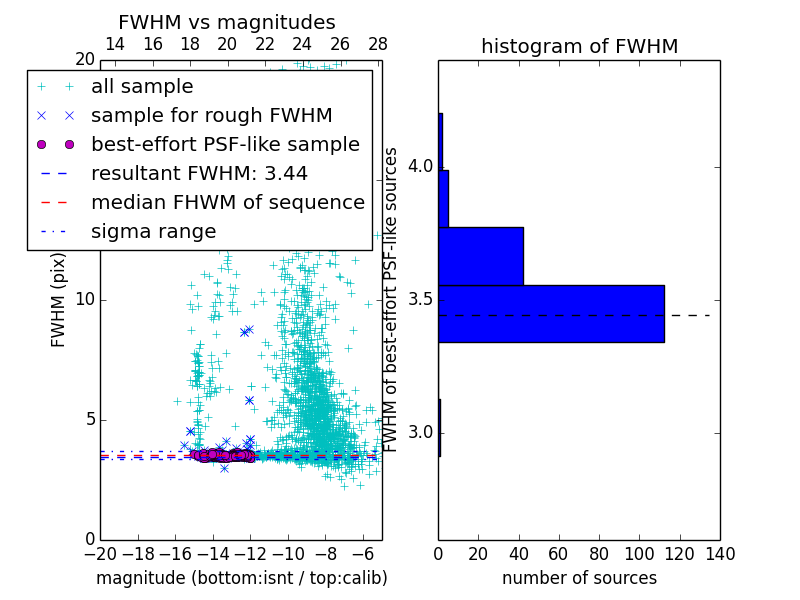 FWHM vs magnitudes

14 16 18 20 22 24 26 28

20

all sample
sample for rough FWHM
best-effort PSF-like sample
resultant FWHM: 3.44
median FHWM of sequence
sigma range

FWHM (pix)

10

5

0

−20 −18 −16 −14 −12 −10 −8 −6

magnitude (bottom:isnt / top:calib)

histogram of FWHM

FWHM of best-effort PSF-like sources

4.0

3.5

3.0

0 20 40 60 80 100 120 140

number of sources